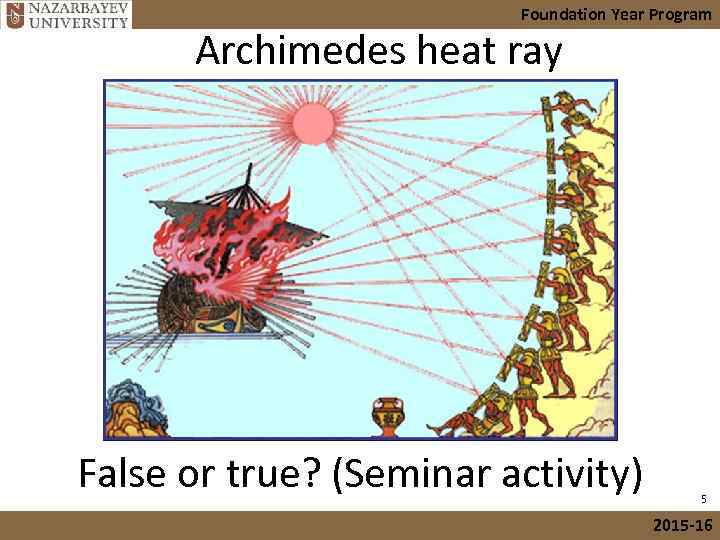 NAZARBAYEV UNIVERSITY

Foundation Year Program

Archimedes heat ray

False or true? (Seminar activity)

5

2015-16